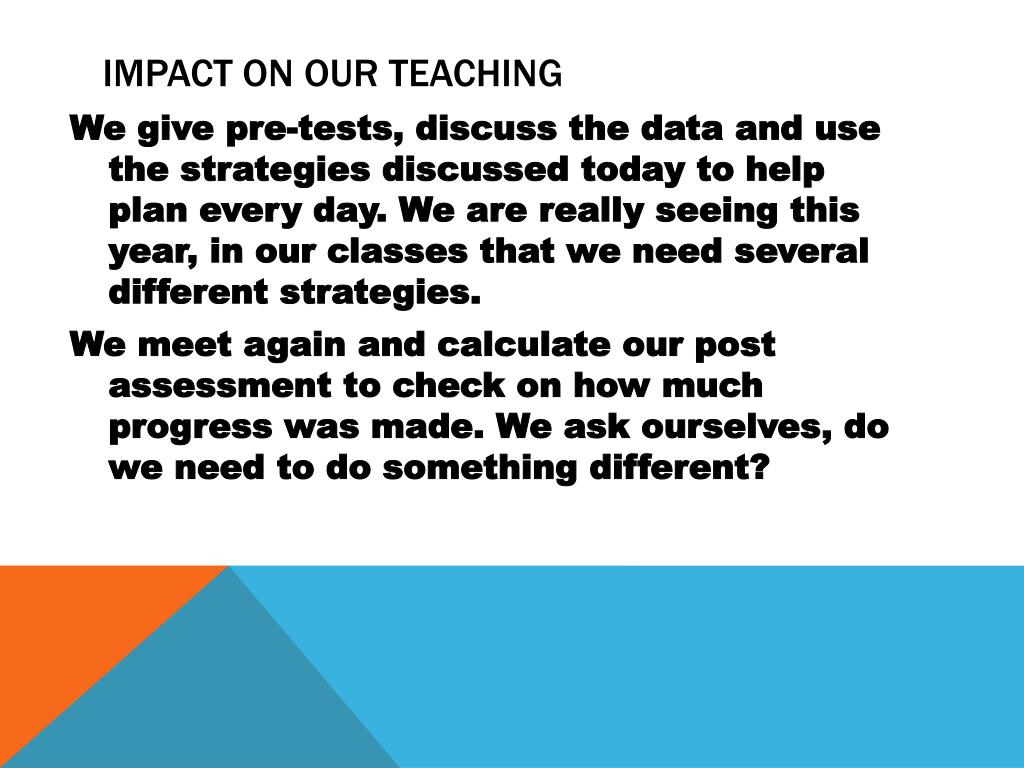 IMPACT ON OUR TEACHING

We give pre-tests, discuss the data and use the strategies discussed today to help plan every day. We are really seeing this year, in our classes that we need several different strategies.

We meet again and calculate our post assessment to check on how much progress was made. We ask ourselves, do we need to do something different?